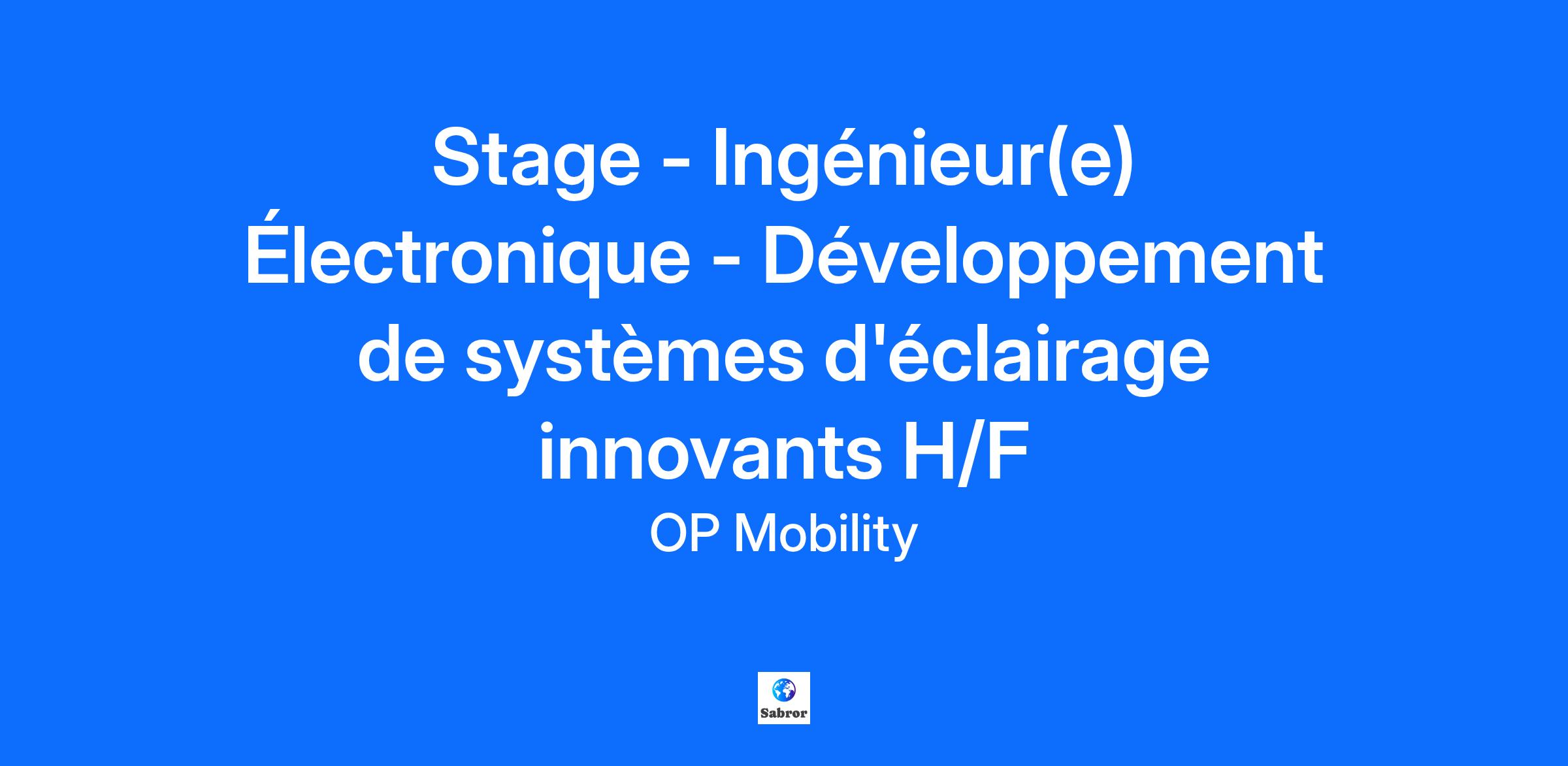 Stage - Ingénieur(e) Électronique - Développement de systèmes d'éclairage innovants H/F

OP Mobility

Sabror